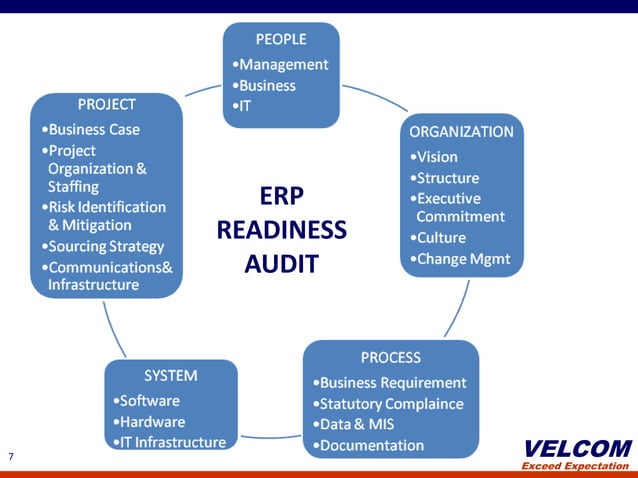 ERP READINESS AUDIT

PEOPLE
•Management
•Business
•IT

ORGANIZATION
•Vision
•Structure
•Executive Commitment
•Culture
•Change Mgmt

PROCESS
•Business Requirement
•Statutory Complaince
•Data & MIS
•Documentation

SYSTEM
•Software
•Hardware
•IT Infrastructure

PROJECT
•Business Case
•Project Organization & Staffing
•Risk Identification & Mitigation
•Sourcing Strategy
•Communications& Infrastructure

7

VELCOM
Exceed Expectation